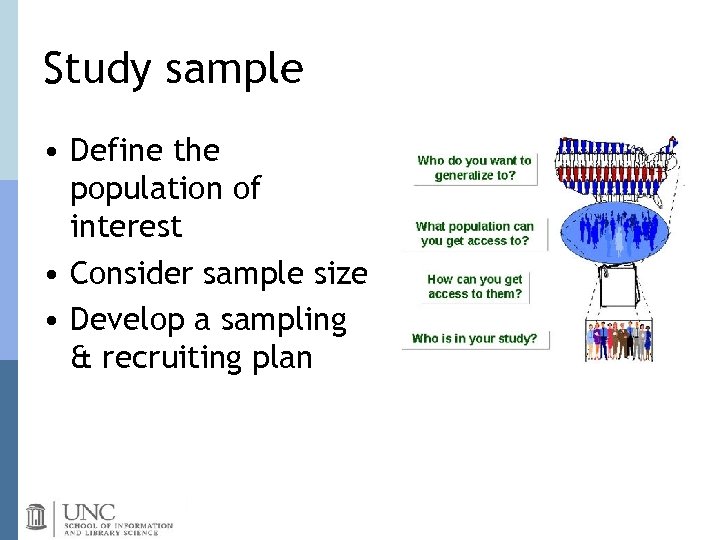 Study sample

• Define the population of interest
• Consider sample size
• Develop a sampling & recruiting plan

Who do you want to generalize to?

What population can you get access to?

How can you get access to them?

Who is in your study?

UNC
SCHOOL OF INFORMATION AND LIBRARY SCIENCE